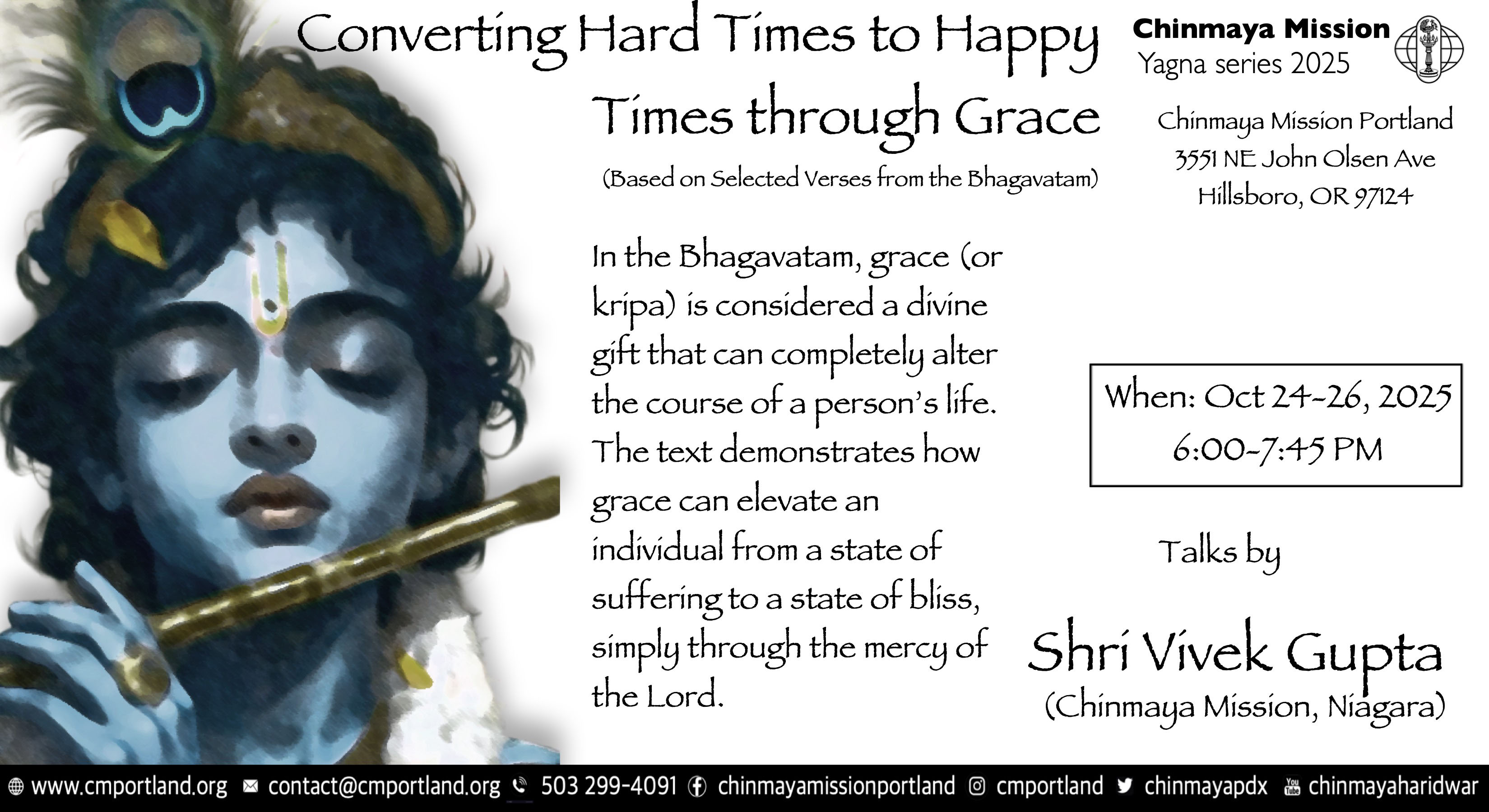 Converting Hard Times to Happy Times through Grace

(Based on Selected Verses from the Bhagavatam)

Chinmaya Mission
Yagna series 2025

Chinmaya Mission Portland
3551 NE John Olsen Ave
Hillsboro, OR 97124

In the Bhagavatam, grace (or kripa) is considered a divine gift that can completely alter the course of a person's life. The text demonstrates how grace can elevate an individual from a state of suffering to a state of bliss, simply through the mercy of the Lord.

When: Oct 24-26, 2025
6:00-7:45 PM

Talks by

Shri Vivek Gupta
(Chinmaya Mission, Niagara)

www.cmportland.org contact@cmportland.org 503 299-4091 chinmayamissionportland cmportland chinmayapdx chinmayaharidwar